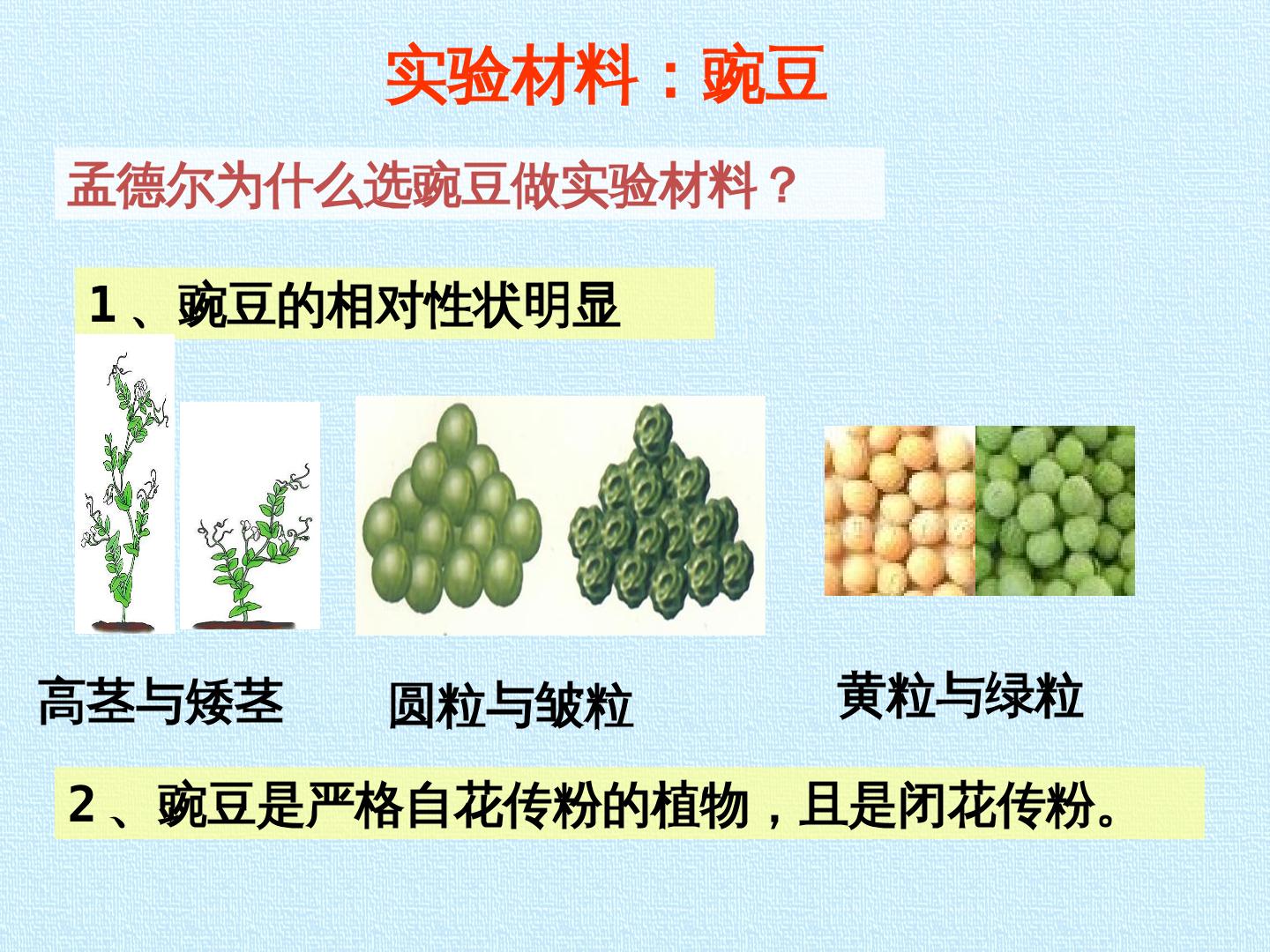 实验材料：豌豆

孟德尔为什么选豌豆做实验材料？

1、豌豆的相对性状明显

高茎与矮茎

圆粒与皱粒

黄粒与绿粒

2、豌豆是严格自花传粉的植物，且是闭花传粉。